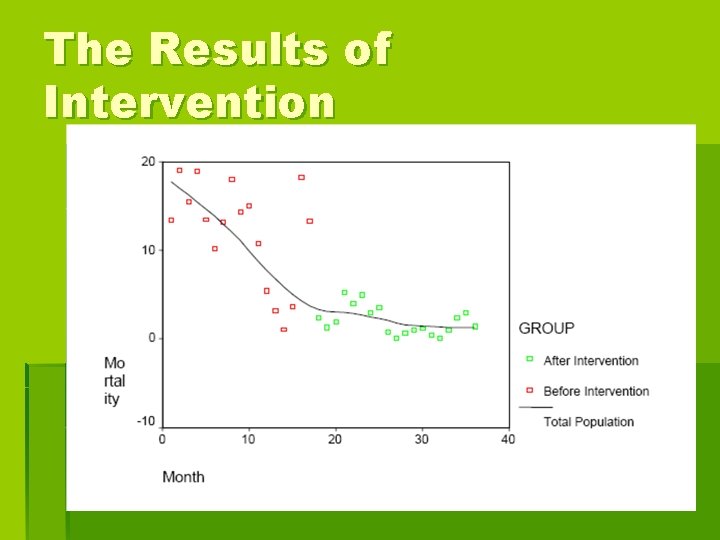 The Results of Intervention

20

10

0

-10

Mo
rtal
ity

0

10

20

30

40

Month

GROUP

After Intervention

Before Intervention

Total Population